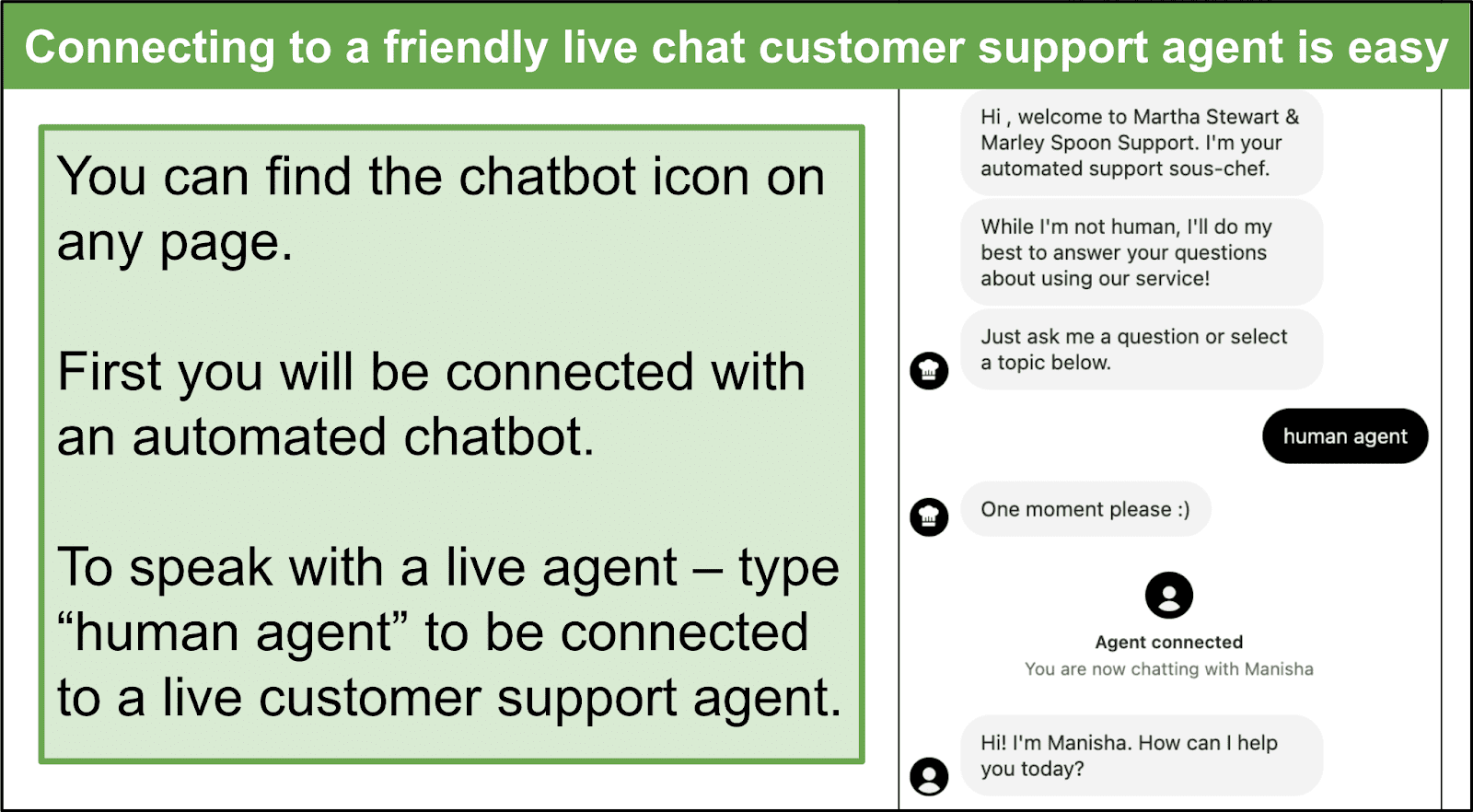 Connecting to a friendly live chat customer support agent is easy

You can find the chatbot icon on any page.

First you will be connected with an automated chatbot.

To speak with a live agent – type “human agent” to be connected to a live customer support agent.

Hi , welcome to Martha Stewart & Marley Spoon Support. I'm your automated support sous-chef.

While I'm not human, I'll do my best to answer your questions about using our service!

Just ask me a question or select a topic below.

human agent

One moment please :)

Agent connected

You are now chatting with Manisha

Hi! I'm Manisha. How can I help you today?